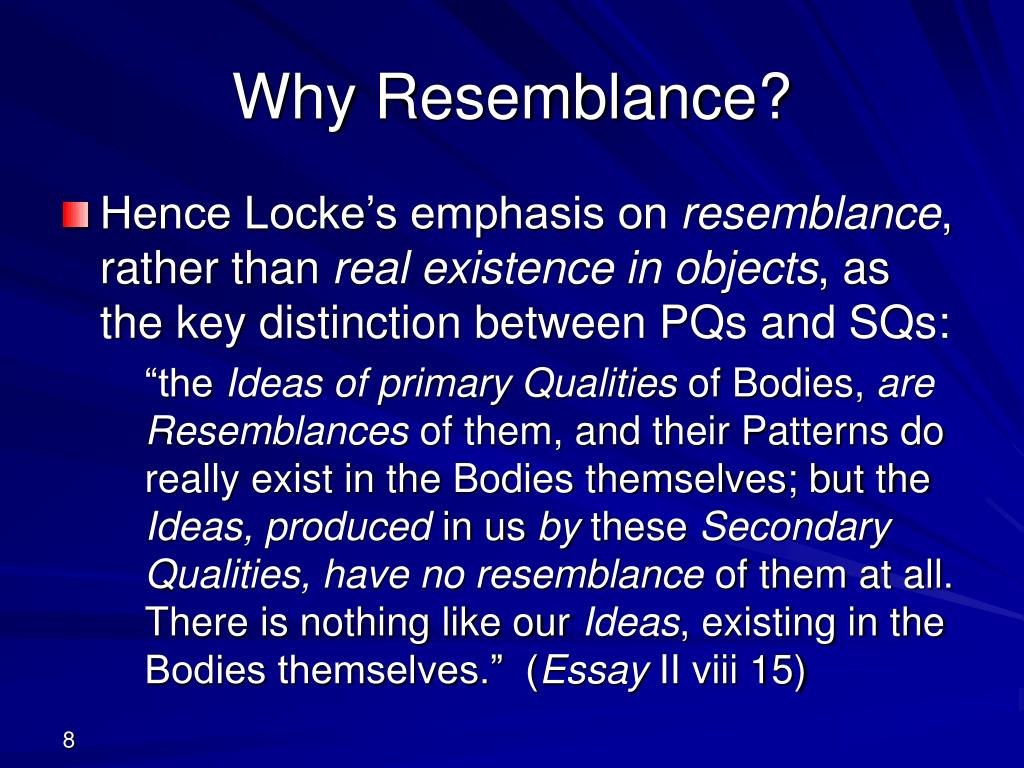 Why Resemblance?

Hence Locke’s emphasis on resemblance, rather than real existence in objects, as the key distinction between PQs and SQs:

“the Ideas of primary Qualities of Bodies, are Resemblances of them, and their Patterns do really exist in the Bodies themselves; but the Ideas, produced in us by these Secondary Qualities, have no resemblance of them at all. There is nothing like our Ideas, existing in the Bodies themselves.” (Essay II viii 15)

8